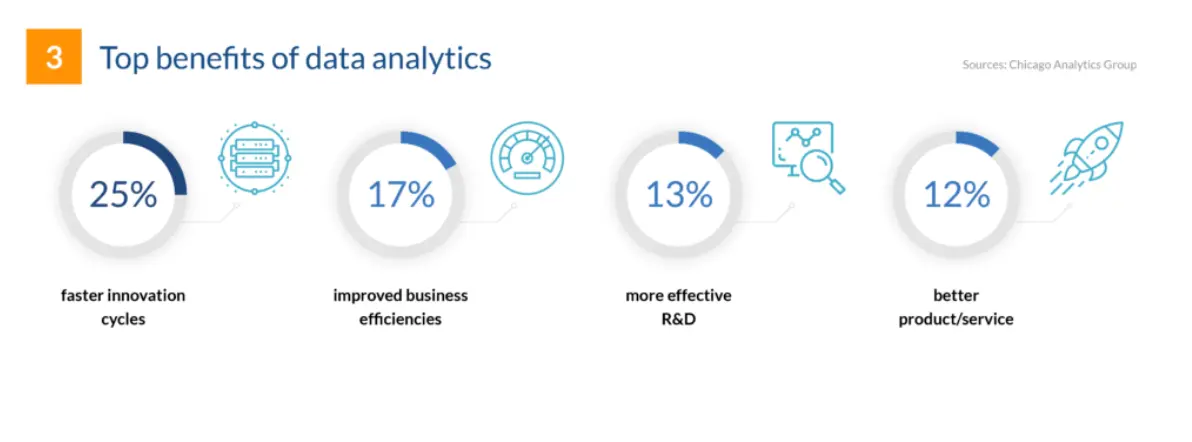 3 Top benefits of data analytics

Sources: Chicago Analytics Group

25%

faster innovation cycles

17%

improved business efficiencies

13%

more effective R&D

12%

better product/service